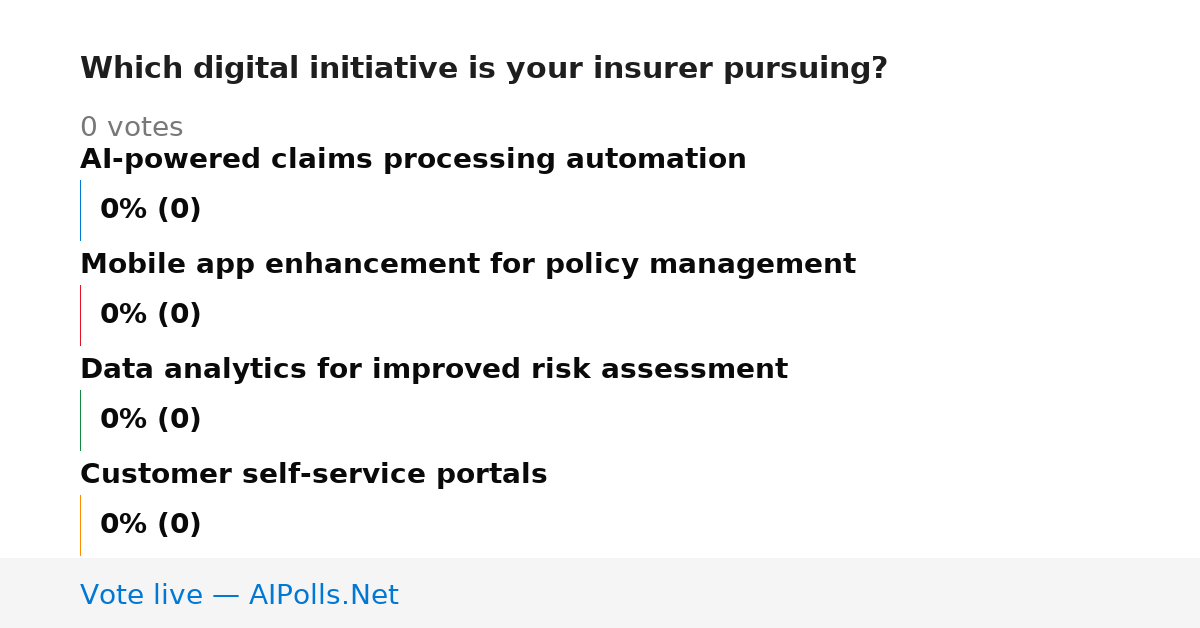 Which digital initiative is your insurer pursuing?

0 votes

AI-powered claims processing automation

0% (0)

Mobile app enhancement for policy management

0% (0)

Data analytics for improved risk assessment

0% (0)

Customer self-service portals

0% (0)

Vote live — AIPolls.Net